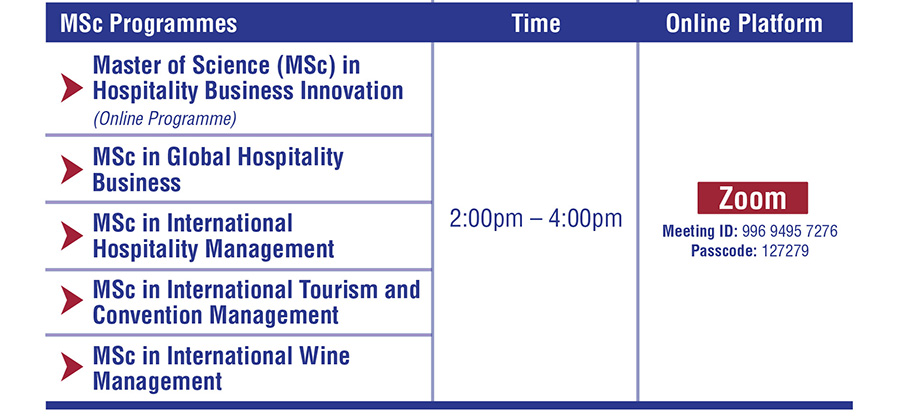 | MSc Programmes | Time | Online Platform |
|---|---|---|
| Master of Science (MSc) in Hospitality Business Innovation (Online Programme) | 2:00pm – 4:00pm | Zoom Meeting ID: 996 9495 7276 Passcode: 127279 |
| MSc in Global Hospitality Business | | |
| MSc in International Hospitality Management | | |
| MSc in International Tourism and Convention Management | | |
| MSc in International Wine Management | | |